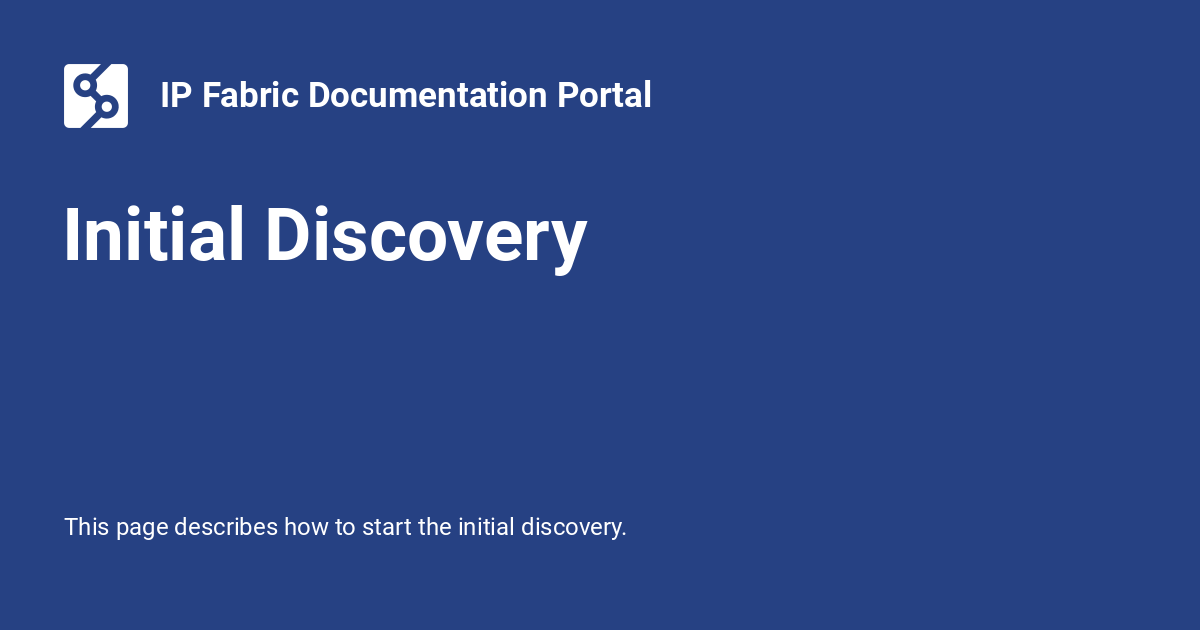 IP Fabric Documentation Portal

Initial Discovery

This page describes how to start the initial discovery.